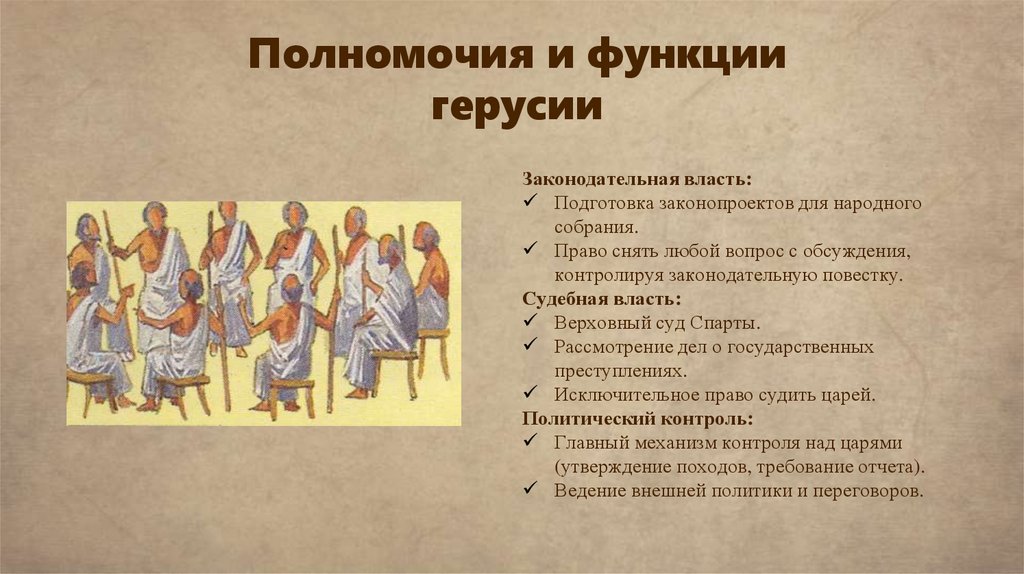 Полномочия и функции герусии

Законодательная власть:
✓ Подготовка законопроектов для народного собрания.
✓ Право снять любой вопрос с обсуждения, контролируя законодательную повестку.
Судебная власть:
✓ Верховный суд Спарты.
✓ Рассмотрение дел о государственных преступлениях.
✓ Исключительное право судить царей.
Политический контроль:
✓ Главный механизм контроля над царями (утверждение походов, требование отчета).
✓ Ведение внешней политики и переговоров.